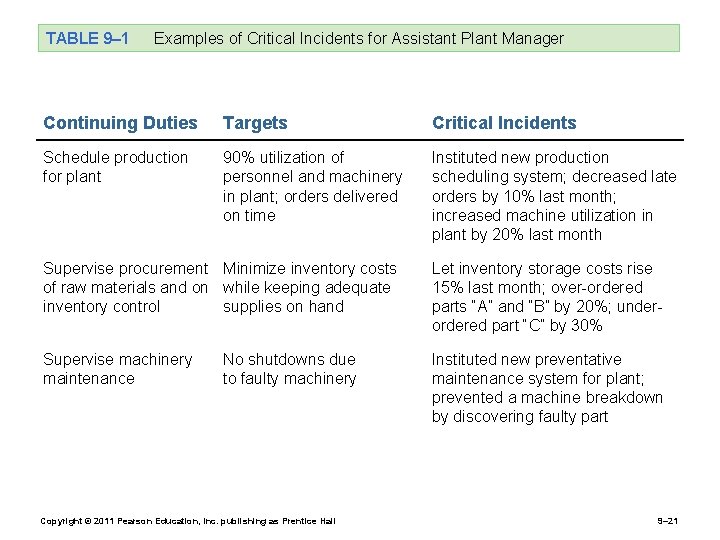 TABLE 9–1 Examples of Critical Incidents for Assistant Plant Manager

| Continuing Duties | Targets | Critical Incidents |
|---|---|---|
| Schedule production for plant | 90% utilization of personnel and machinery in plant; orders delivered on time | Instituted new production scheduling system; decreased late orders by 10% last month; increased machine utilization in plant by 20% last month |
| Supervise procurement of raw materials and on inventory control | Minimize inventory costs while keeping adequate supplies on hand | Let inventory storage costs rise 15% last month; over-ordered parts "A" and "B" by 20%; under-ordered part "C" by 30% |
| Supervise machinery maintenance | No shutdowns due to faulty machinery | Instituted new preventative maintenance system for plant; prevented a machine breakdown by discovering faulty part |

Copyright © 2011 Pearson Education, Inc. publishing as Prentice Hall

9–21